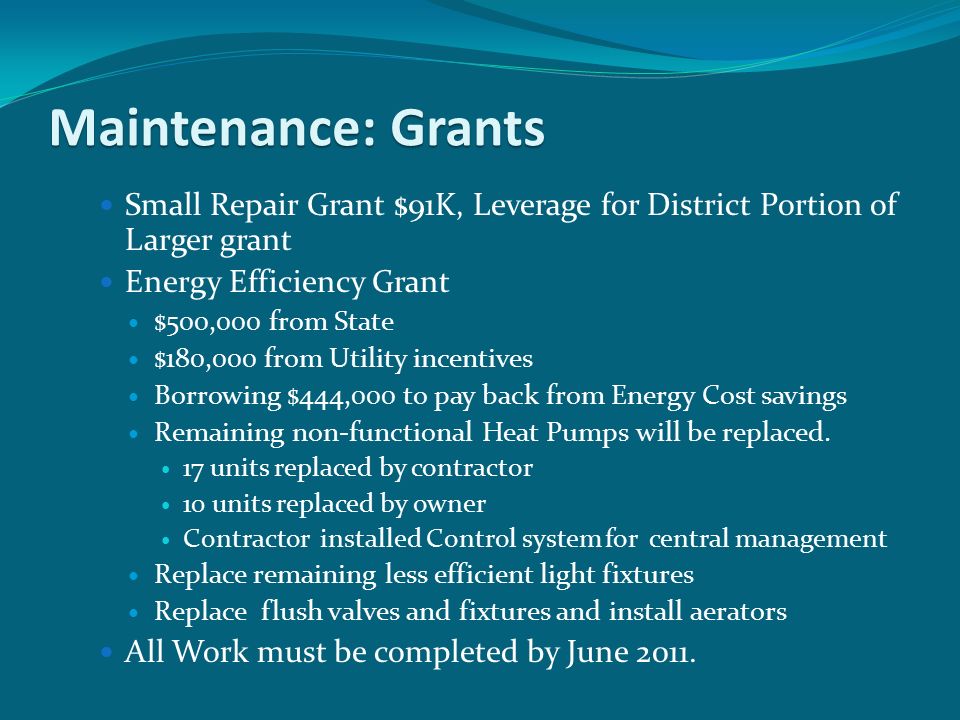 Maintenance: Grants

- Small Repair Grant \$91K, Leverage for District Portion of Larger grant
- Energy Efficiency Grant
  - \$500,000 from State
  - \$180,000 from Utility incentives
  - Borrowing \$444,000 to pay back from Energy Cost savings
  - Remaining non-functional Heat Pumps will be replaced.
    - 17 units replaced by contractor
    - 10 units replaced by owner
    - Contractor installed Control system for central management
  - Replace remaining less efficient light fixtures
  - Replace flush valves and fixtures and install aerators
- All Work must be completed by June 2011.